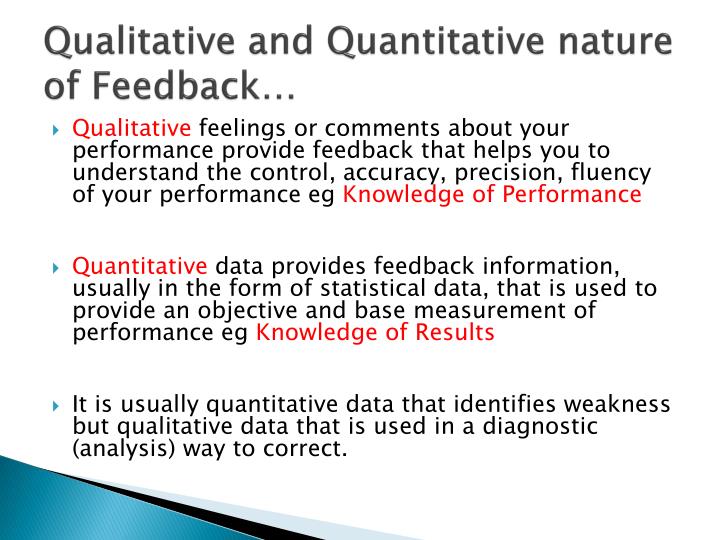 Qualitative and Quantitative nature of Feedback…

Qualitative feelings or comments about your performance provide feedback that helps you to understand the control, accuracy, precision, fluency of your performance eg Knowledge of Performance

Quantitative data provides feedback information, usually in the form of statistical data, that is used to provide an objective and base measurement of performance eg Knowledge of Results

It is usually quantitative data that identifies weakness but qualitative data that is used in a diagnostic (analysis) way to correct.